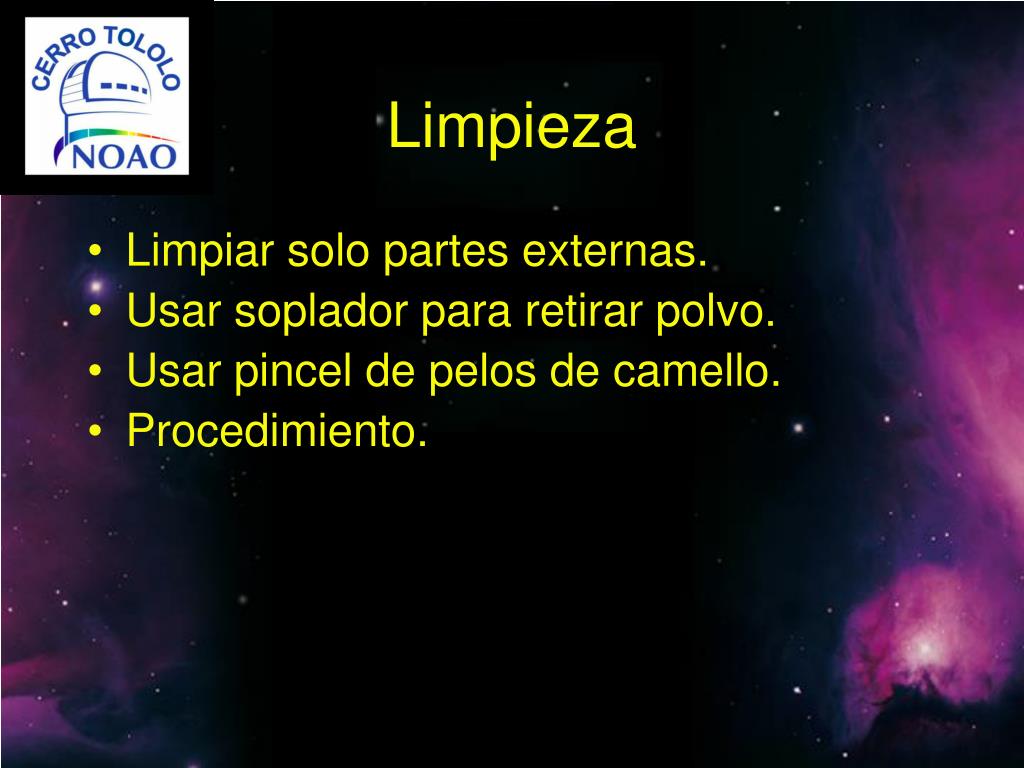 CERRO TOLOLO
NOAO

Limpieza

• Limpiar solo partes externas.
• Usar soplador para retirar polvo.
• Usar pincel de pelos de camello.
• Procedimiento.